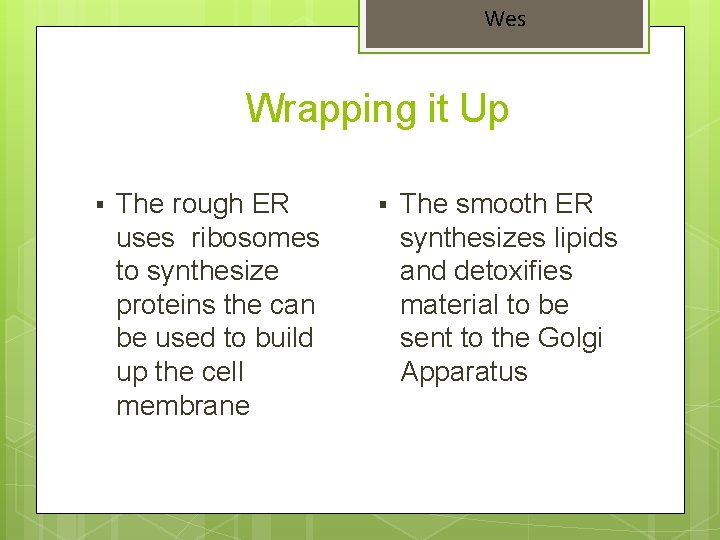 Wes

Wrapping it Up

▪ The rough ER uses ribosomes to synthesize proteins the can be used to build up the cell membrane

▪ The smooth ER synthesizes lipids and detoxifies material to be sent to the Golgi Apparatus